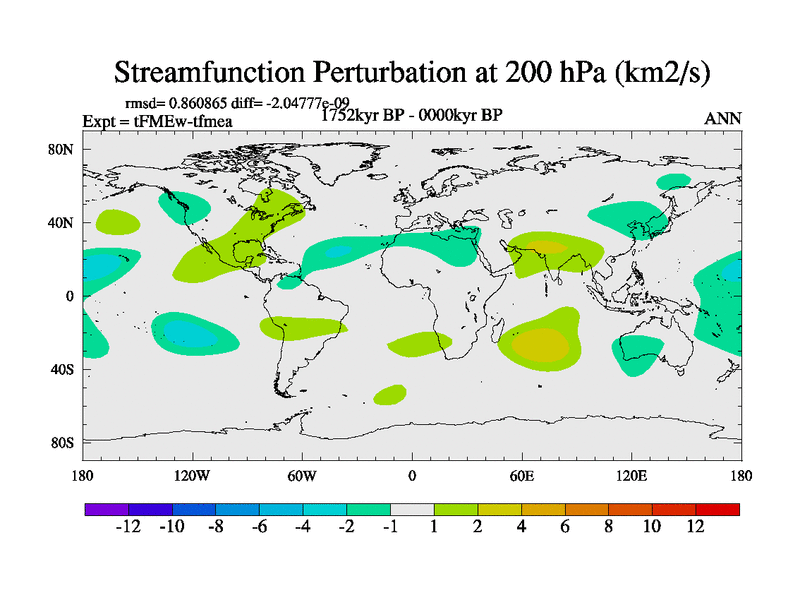 Streamfunction Perturbation at 200 hPa (km2/s)

rmsd= 0.860865 diff= -2.04777e-09

Expt = tFMEw-tfmea

1752kyr BP - 0000kyr BP

ANN

80N

40N

0

40S

80S

180

120W

60W

0

60E

120E

180

-12 -10 -8 -6 -4 -2 -1 1 2 4 6 8 10 12